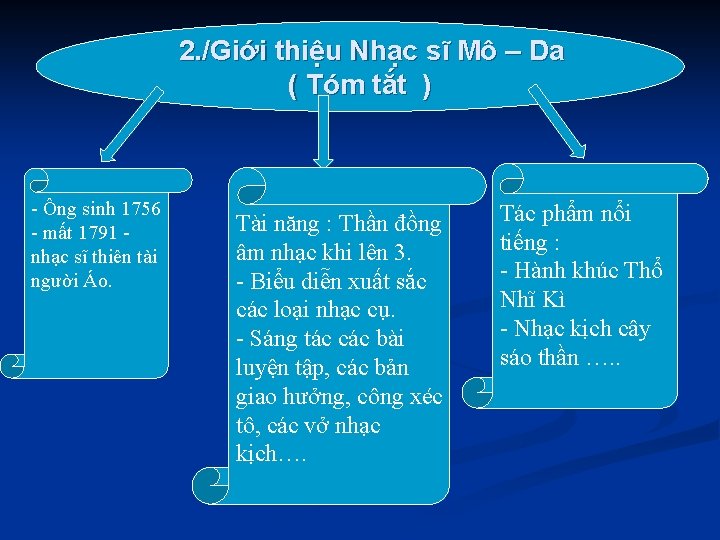 2./Giới thiệu Nhạc sĩ Mô – Da
( Tóm tắt )

- Ông sinh 1756
- mất 1791 - nhạc sĩ thiên tài người Áo.

Tài năng : Thần đồng âm nhạc khi lên 3.
- Biểu diễn xuất sắc các loại nhạc cụ.
- Sáng tác các bài luyện tập, các bản giao hưởng, công xéc tô, các vở nhạc kịch….

Tác phẩm nổi tiếng :
- Hành khúc Thổ Nhĩ Kì
- Nhạc kịch cây sáo thần …..